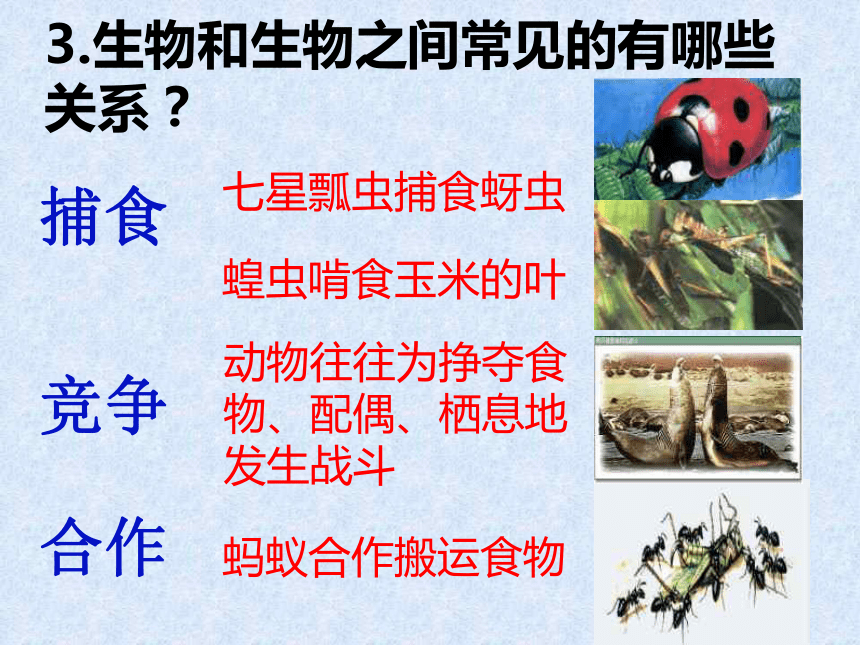 3.生物和生物之间常见的有哪些关系？

捕食

七星瓢虫捕食蚜虫

蝗虫啃食玉米的叶

竞争

动物往往为挣夺食物、配偶、栖息地发生战斗

合作

蚂蚁合作搬运食物